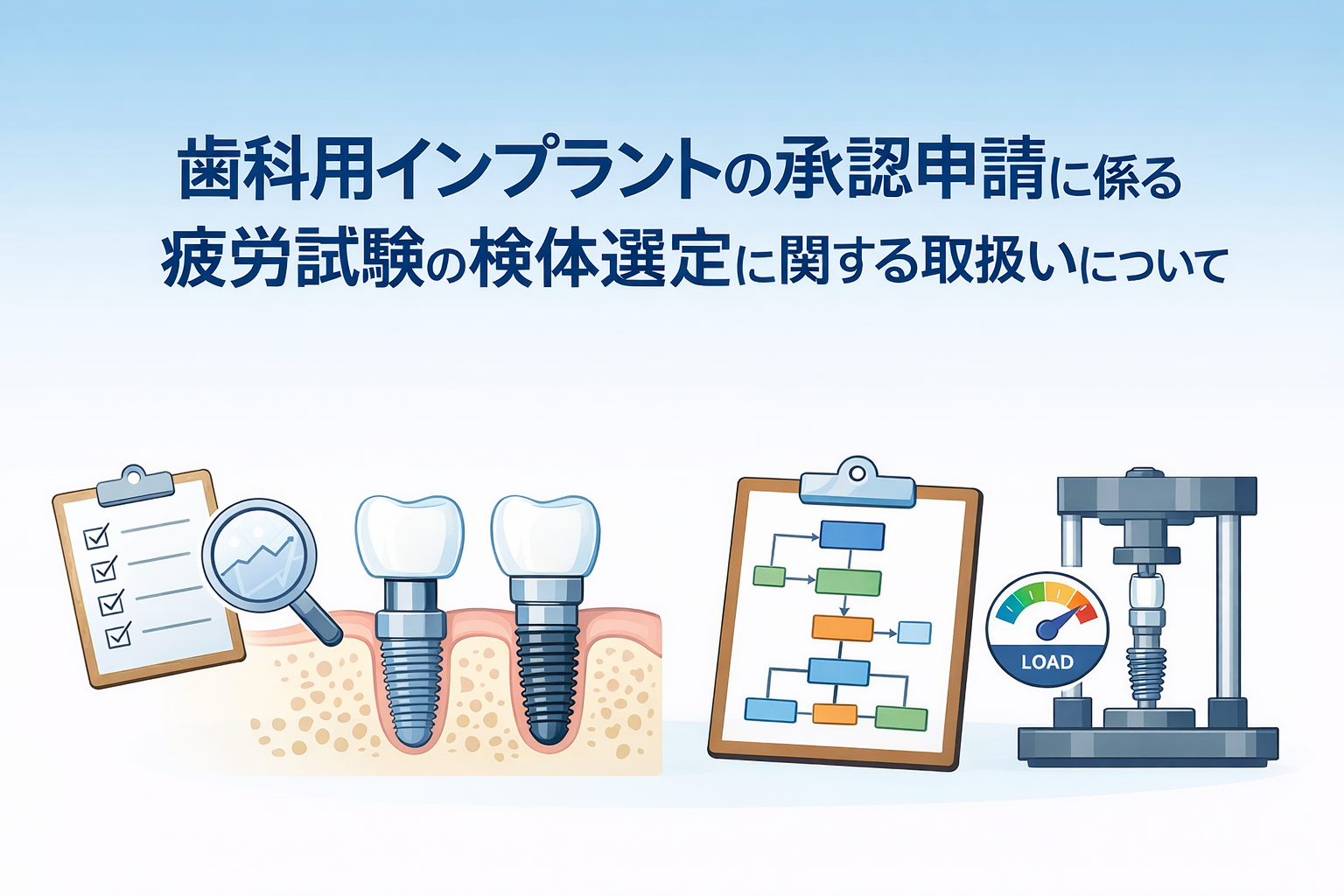 歯科用インプラントの承認申請に係る
疲労試験の検体選定に関する取扱いについて

LOAD